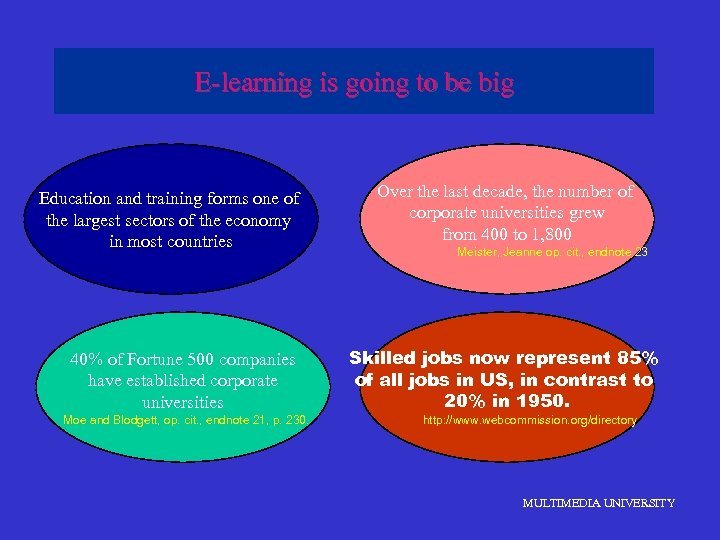 E-learning is going to be big

Education and training forms one of the largest sectors of the economy in most countries

Over the last decade, the number of corporate universities grew from 400 to 1,800
Meister, Jeanne op. cit., endnote 23

40% of Fortune 500 companies have established corporate universities
Moe and Blodgett, op. cit., endnote 21, p. 230.

Skilled jobs now represent 85% of all jobs in US, in contrast to 20% in 1950.
http://www.webcommission.org/directory

MULTIMEDIA UNIVERSITY